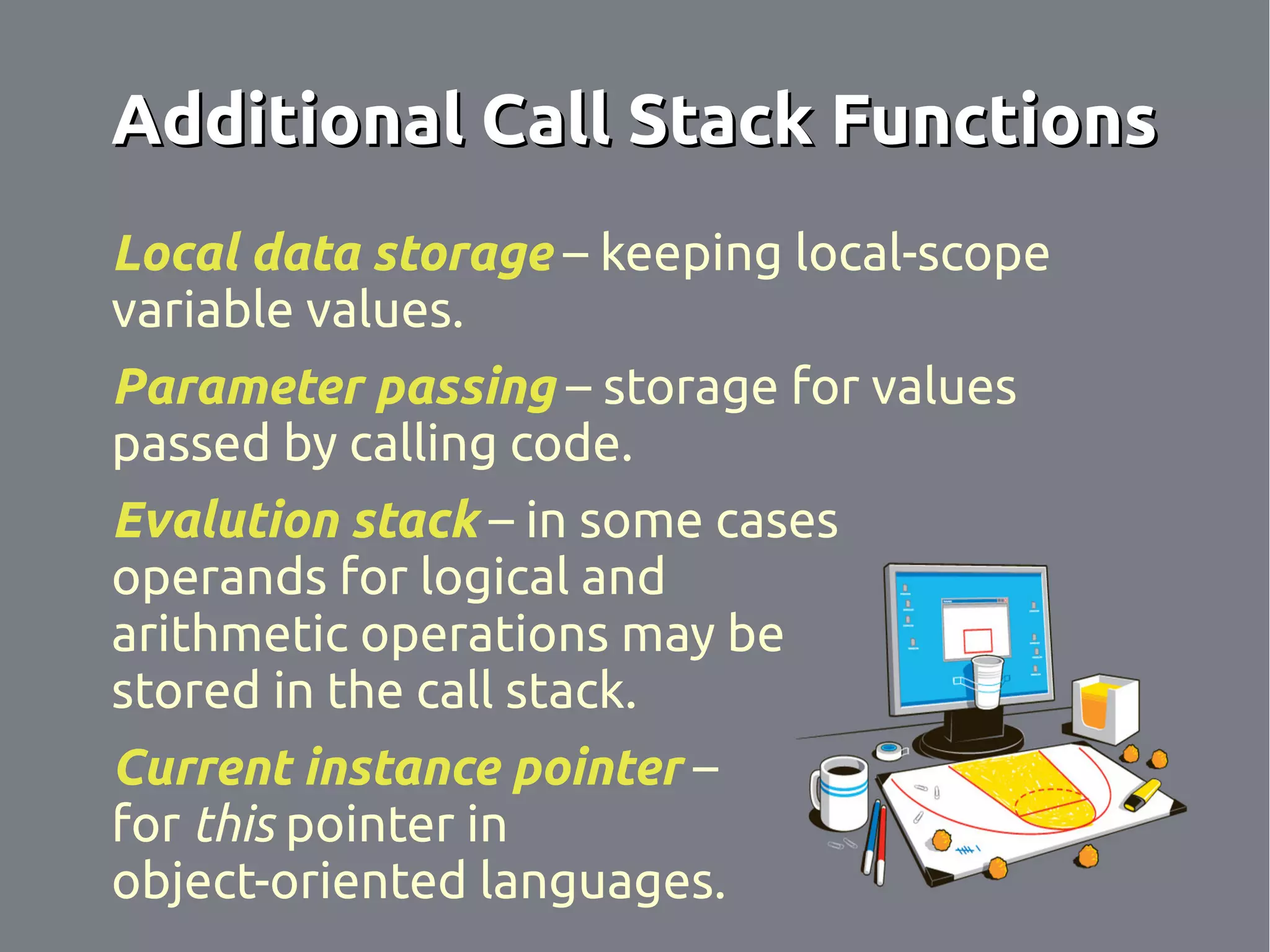 Additional Call Stack Functions

Local data storage – keeping local-scope variable values.

Parameter passing – storage for values passed by calling code.

Evalution stack – in some cases operands for logical and arithmetic operations may be stored in the call stack.

Current instance pointer – for this pointer in object-oriented languages.